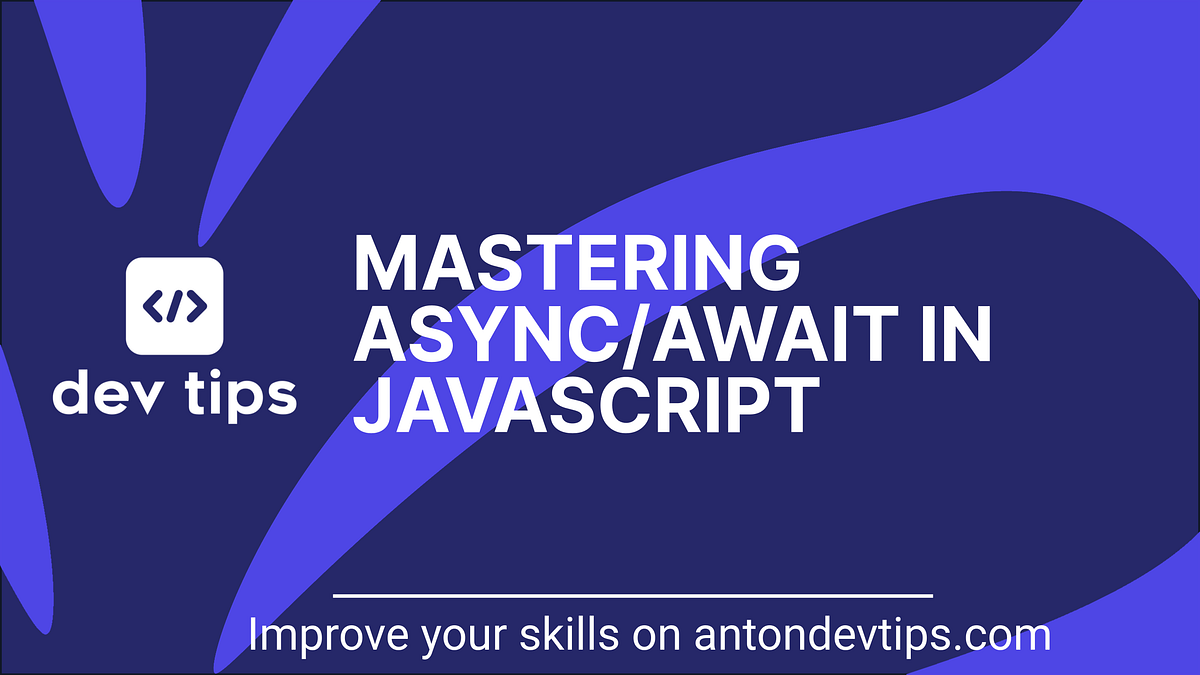 </>

dev tips

MASTERING ASYNC/AWAIT IN JAVASCRIPT

Improve your skills on antondevtips.com